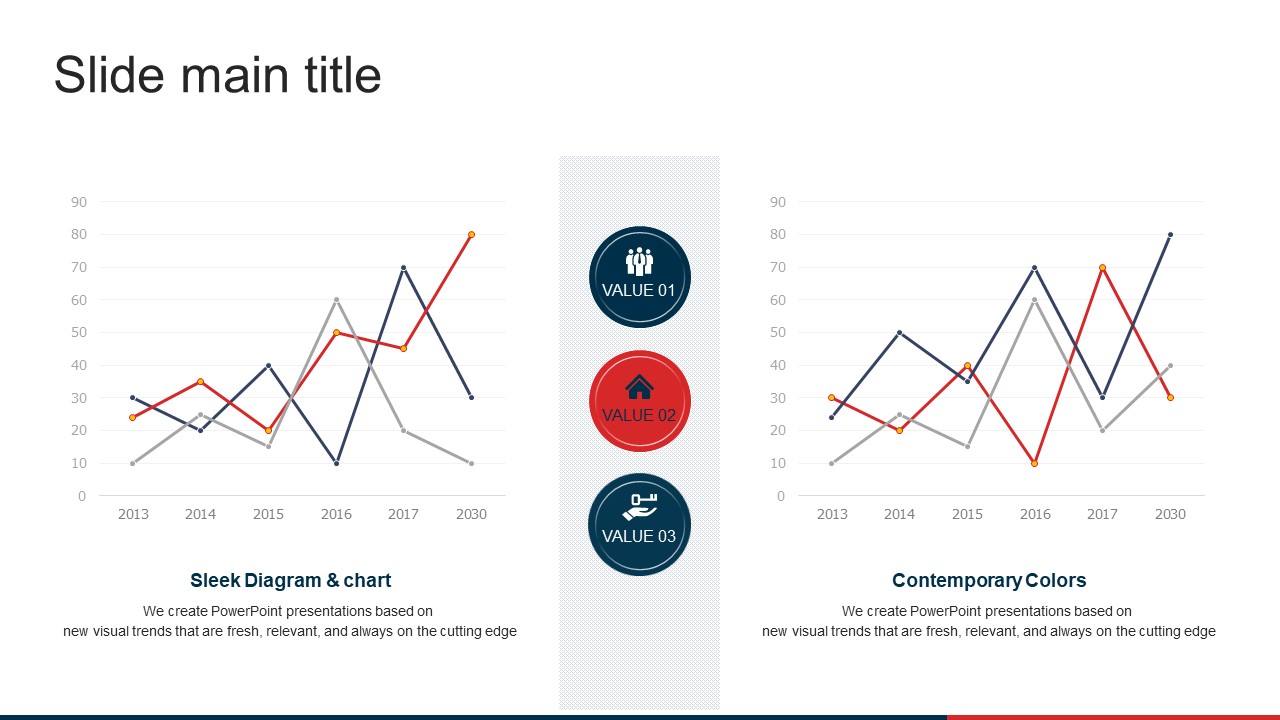 Slide main title

90
80
70
60
50
40
30
20
10
0

2013 2014 2015 2016 2017 2030

Sleek Diagram & chart

We create PowerPoint presentations based on new visual trends that are fresh, relevant, and always on the cutting edge

VALUE 01

VALUE 02

VALUE 03

90
80
70
60
50
40
30
20
10
0

2013 2014 2015 2016 2017 2030

Contemporary Colors

We create PowerPoint presentations based on new visual trends that are fresh, relevant, and always on the cutting edge